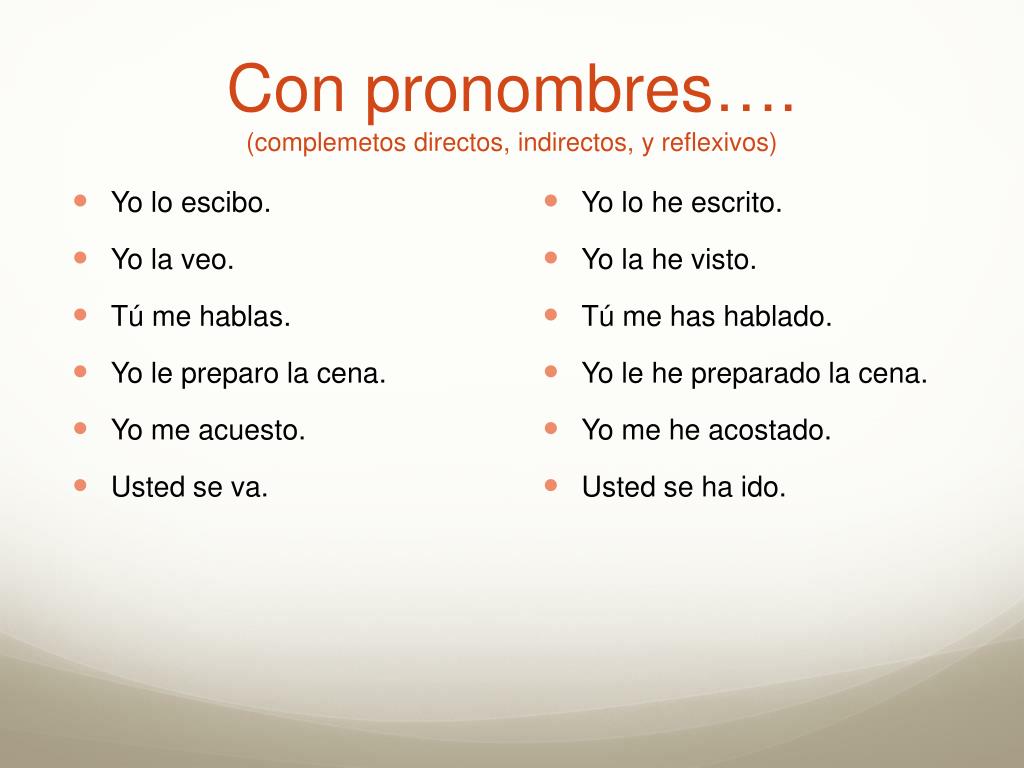 Con pronombres….
(complemetos directos, indirectos, y reflexivos)

- Yo lo escibo.
- Yo la veo.
- Tú me hablas.
- Yo le preparo la cena.
- Yo me acuesto.
- Usted se va.

- Yo lo he escrito.
- Yo la he visto.
- Tú me has hablado.
- Yo le he preparado la cena.
- Yo me he acostado.
- Usted se ha ido.